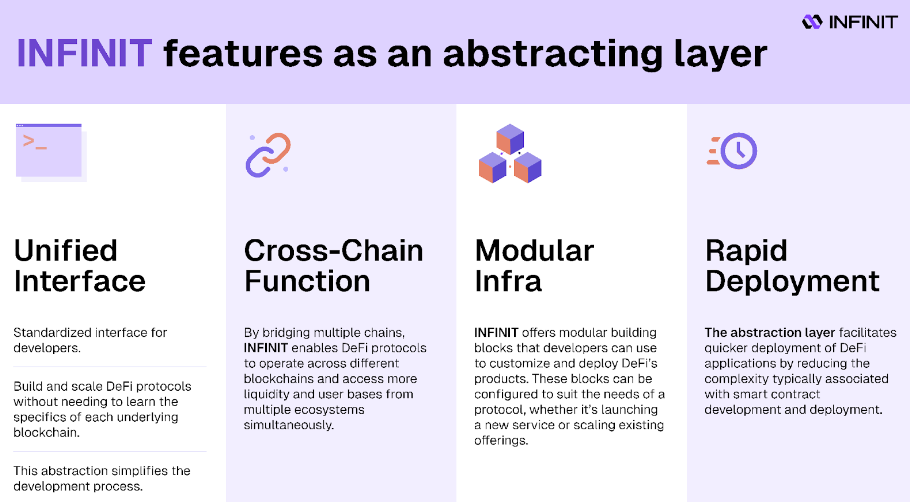 INFINIT

INFINIT features as an abstracting layer

>_

Unified Interface

Standardized interface for developers.

Build and scale DeFi protocols without needing to learn the specifics of each underlying blockchain.

This abstraction simplifies the development process.

Cross-Chain Function

By bridging multiple chains, INFINIT enables DeFi protocols to operate across different blockchains and access more liquidity and user bases from multiple ecosystems simultaneously.

Modular Infra

INFINIT offers modular building blocks that developers can use to customize and deploy DeFi's products. These blocks can be configured to suit the needs of a protocol, whether it's launching a new service or scaling existing offerings.

Rapid Deployment

The abstraction layer facilitates quicker deployment of DeFi applications by reducing the complexity typically associated with smart contract development and deployment.